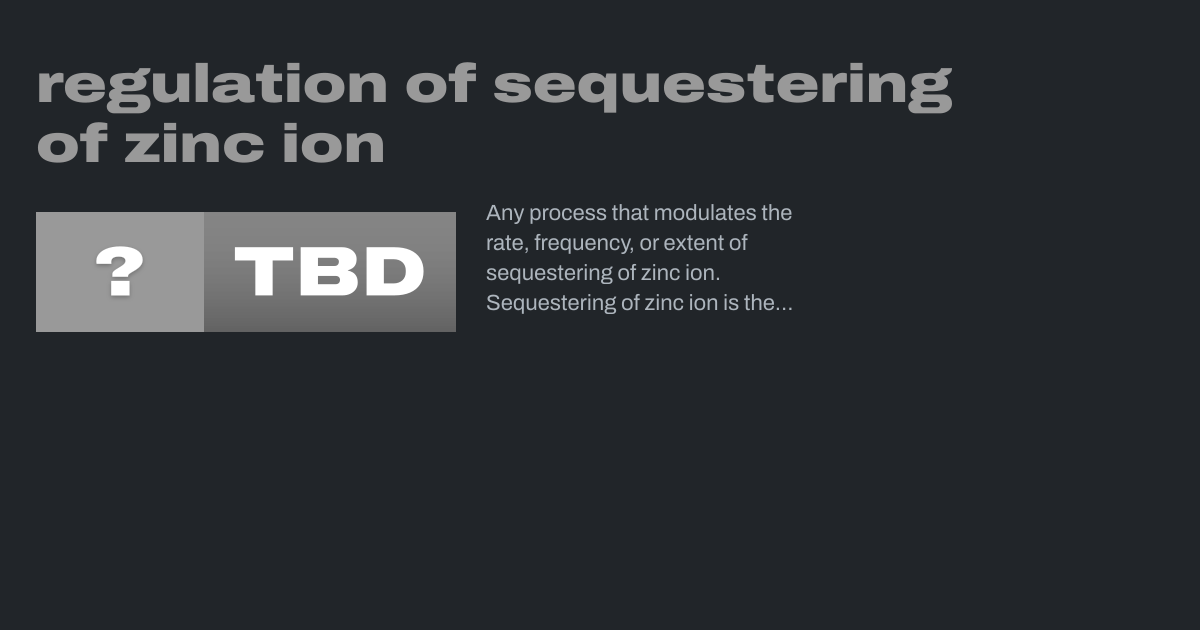 regulation of sequestering of zinc ion

?

TBD

Any process that modulates the rate, frequency, or extent of sequestering of zinc ion. Sequestering of zinc ion is the...